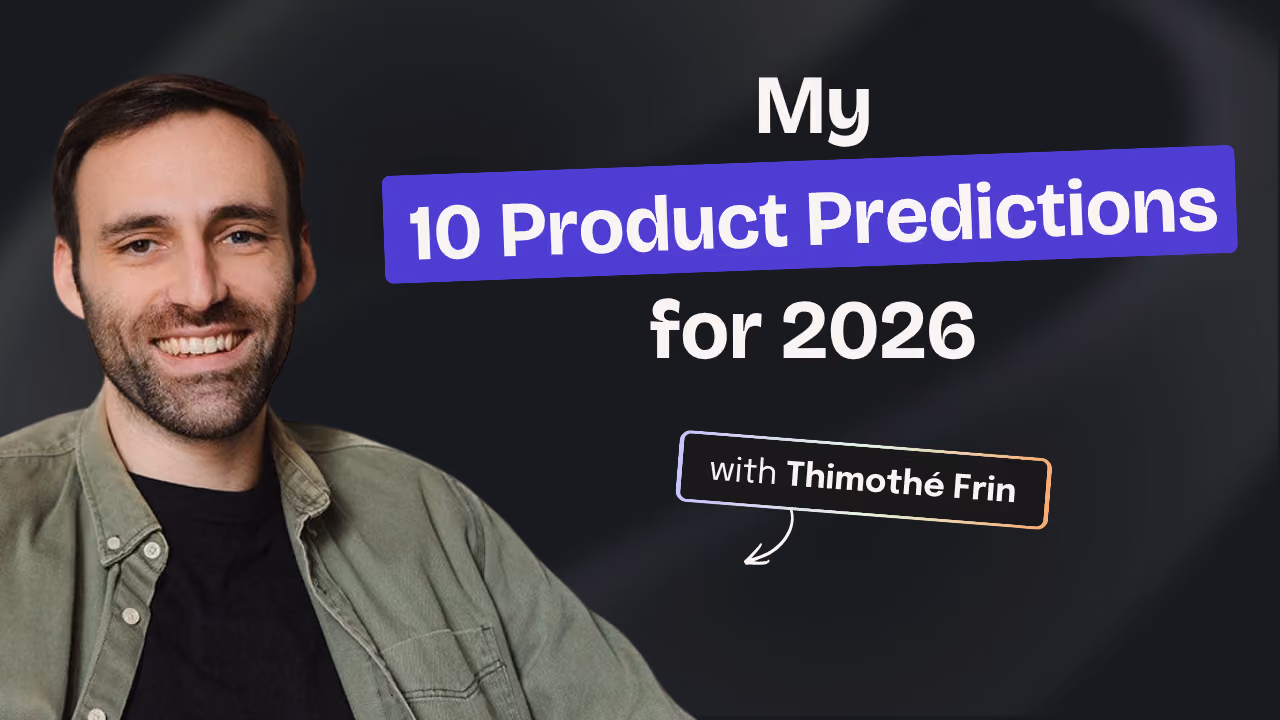 My
10 Product Predictions
for 2026

with Thimothé Frin